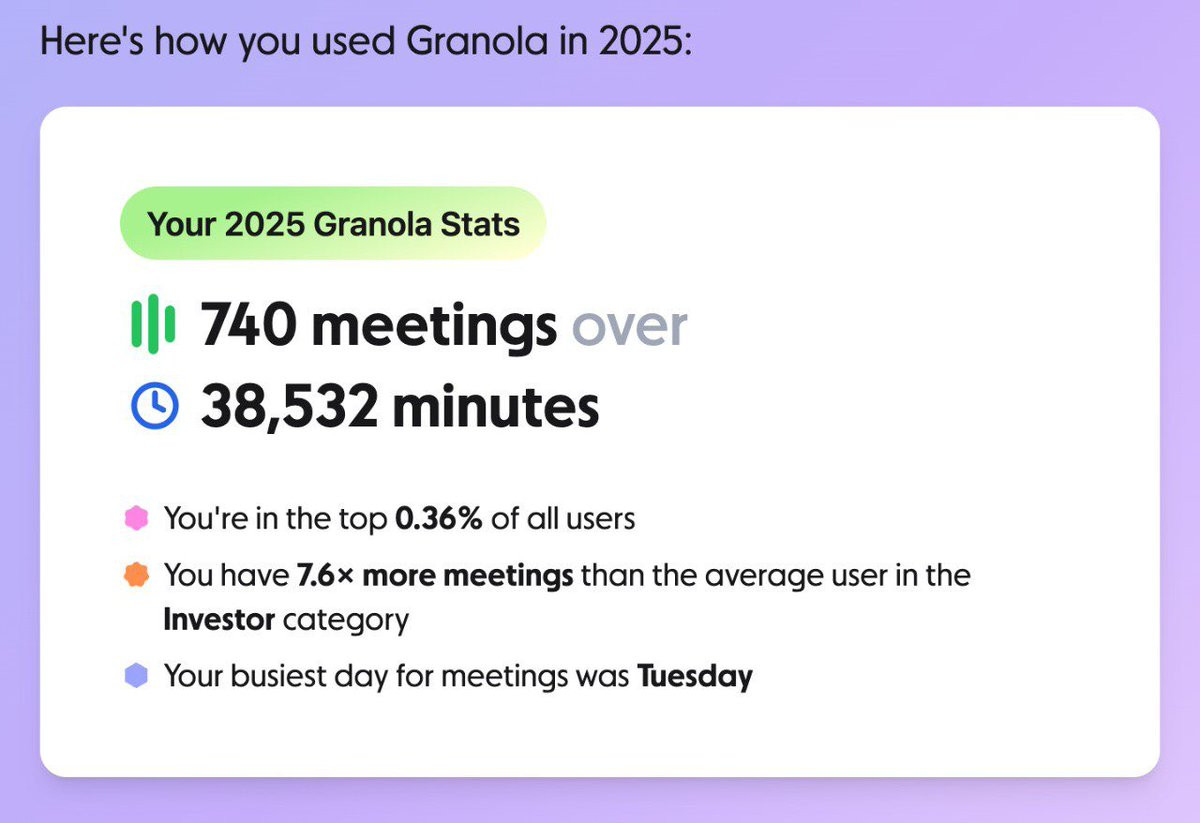 Here's how you used Granola in 2025:

Your 2025 Granola Stats

740 meetings over
38,532 minutes

You're in the top 0.36% of all users

You have 7.6× more meetings than the average user in the Investor category

Your busiest day for meetings was Tuesday